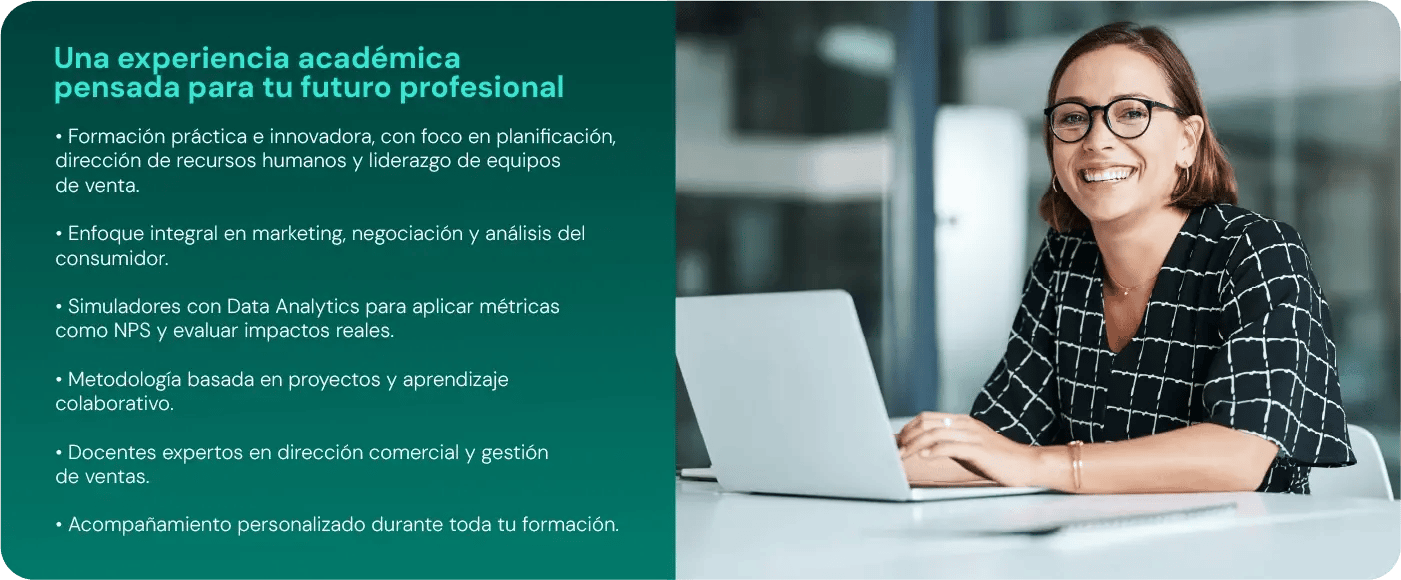 Una experiencia académica pensada para tu futuro profesional

• Formación práctica e innovadora, con foco en planificación, dirección de recursos humanos y liderazgo de equipos de venta.

• Enfoque integral en marketing, negociación y análisis del consumidor.

• Simuladores con Data Analytics para aplicar métricas como NPS y evaluar impactos reales.

• Metodología basada en proyectos y aprendizaje colaborativo.

• Docentes expertos en dirección comercial y gestión de ventas.

• Acompañamiento personalizado durante toda tu formación.